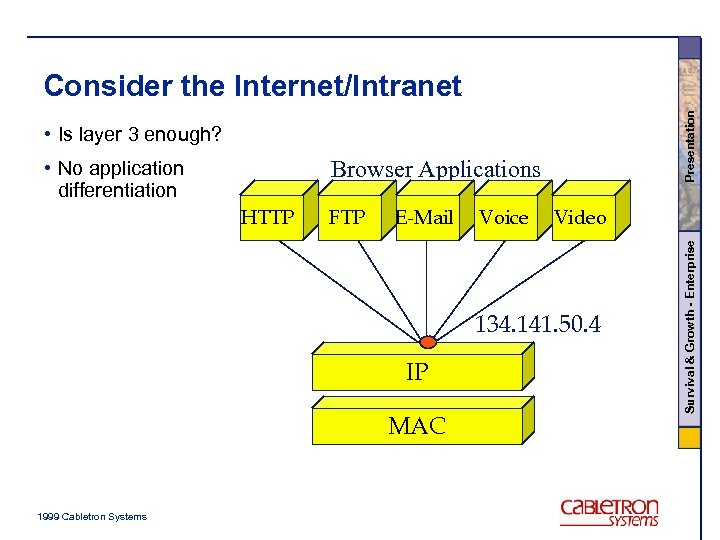 Consider the Internet/Intranet

• Is layer 3 enough?

• No application differentiation

Browser Applications

HTTP

FTP

E-Mail

Voice

Video

134.141.50.4

IP

MAC

Presentation

Survival & Growth - Enterprise

1999 Cabletron Systems

CABLETRON SYSTEMS